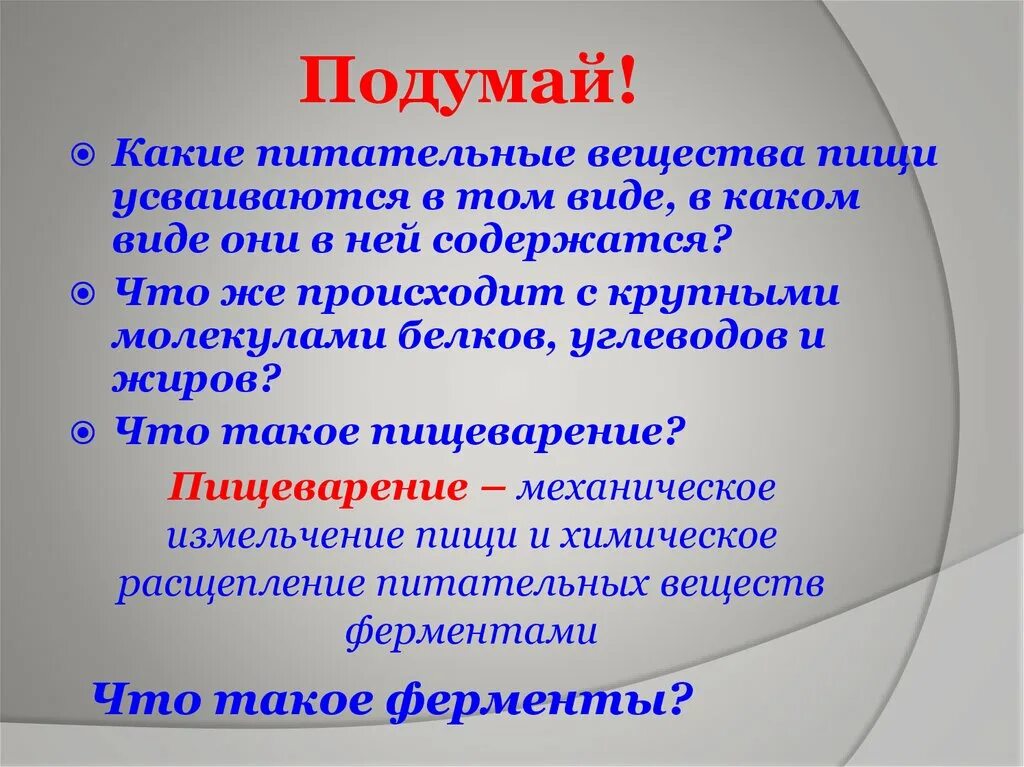 Подумай!

Какие питательные вещества пищи усваиваются в том виде, в каком виде они в ней содержатся?

Что же происходит с крупными молекулами белков, углеводов и жиров?

Что такое пищеварение?

Пищеварение – механическое измельчение пищи и химическое расщепление питательных веществ ферментами

Что такое ферменты?